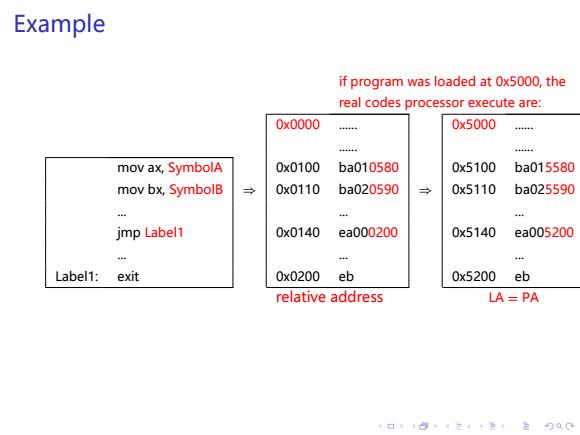 Example

if program was loaded at 0x5000, the real codes processor execute are:

| | |
|---|---|
| | mov ax, SymbolA |
| | mov bx, SymbolB |
| | ... |
| | jmp Label1 |
| | ... |
| Label1: | exit |

⇒

| | |
|---|---|
| 0x0000 | ...... |
| | ...... |
| 0x0100 | ba010580 |
| 0x0110 | ba020590 |
| | ... |
| 0x0140 | ea000200 |
| | ... |
| 0x0200 | eb |

relative address

⇒

| | |
|---|---|
| 0x5000 | ...... |
| | ...... |
| 0x5100 | ba015580 |
| 0x5110 | ba025590 |
| | ... |
| 0x5140 | ea005200 |
| | ... |
| 0x5200 | eb |

LA = PA